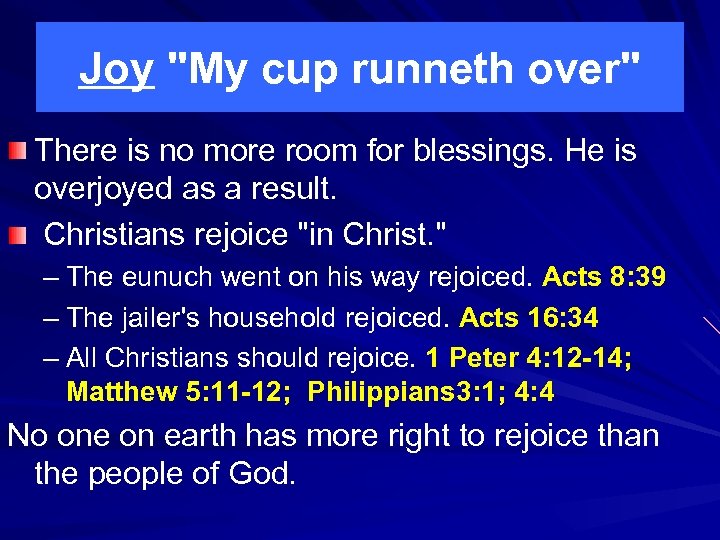 Joy "My cup runneth over"

There is no more room for blessings. He is overjoyed as a result.

Christians rejoice "in Christ."

– The eunuch went on his way rejoiced. Acts 8:39

– The jailer's household rejoiced. Acts 16:34

– All Christians should rejoice. 1 Peter 4:12-14; Matthew 5:11-12; Philippians3:1; 4:4

No one on earth has more right to rejoice than the people of God.